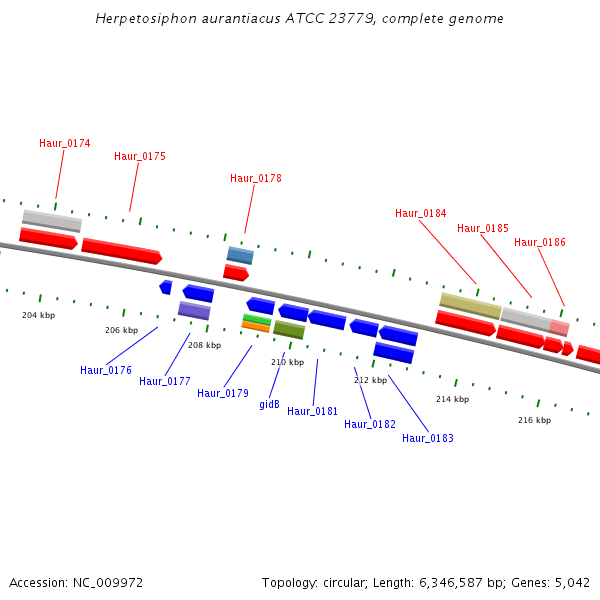 Herpetosiphon aurantiacus ATCC 23779, complete genome

Haur_0174
Haur_0175
Haur_0178
Haur_0184
Haur_0185
Haur_0186

204 kbp
206 kbp
208 kbp
210 kbp
212 kbp
214 kbp
216 kbp

Haur_0176
Haur_0177
Haur_0179
gidB
Haur_0181
Haur_0182
Haur_0183

Accession: NC_009972
Topology: circular; Length: 6,346,587 bp; Genes: 5,042